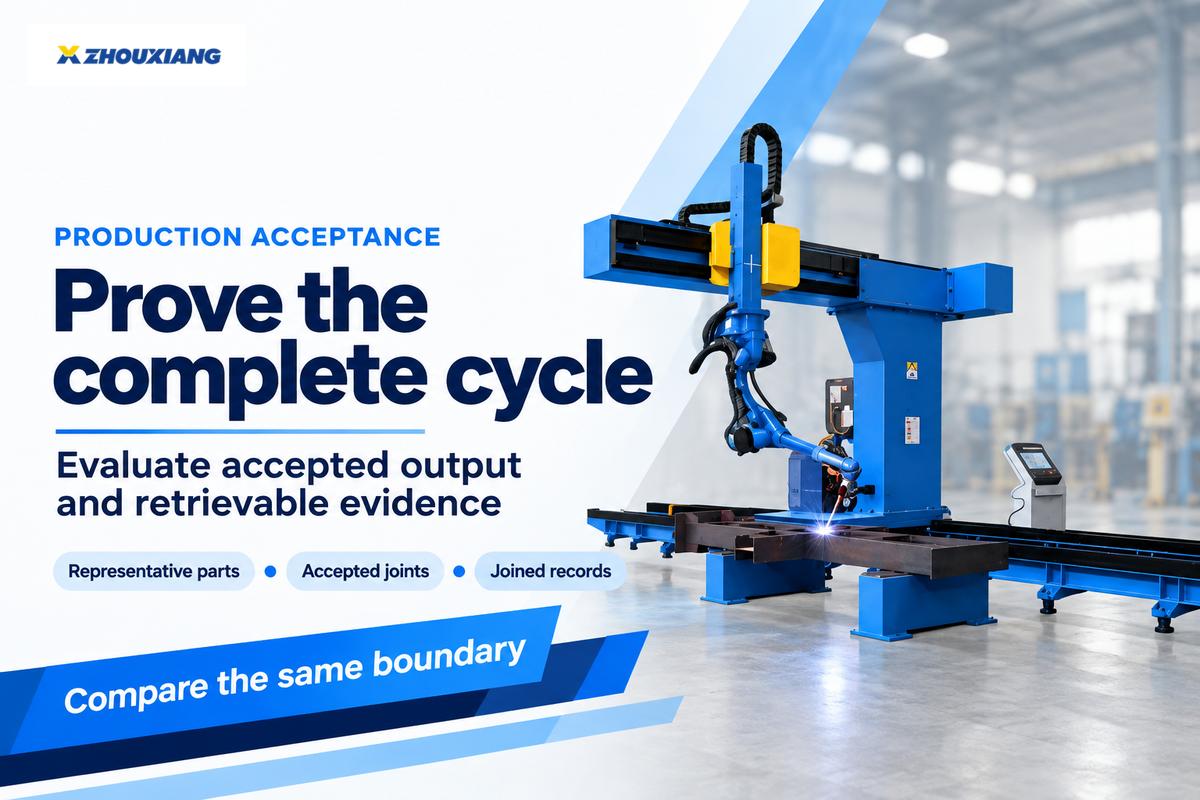 ZHOUXIANG

PRODUCTION ACCEPTANCE

Prove the complete cycle

Evaluate accepted output and retrievable evidence

Representative parts • Accepted joints • Joined records

Compare the same boundary